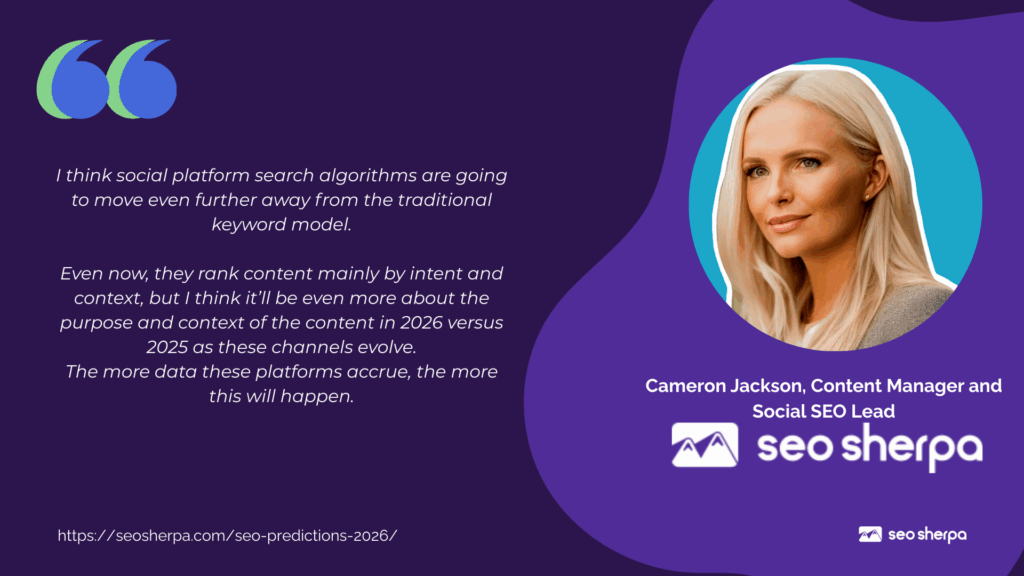 I think social platform search algorithms are going to move even further away from the traditional keyword model.

Even now, they rank content mainly by intent and context, but I think it'll be even more about the purpose and context of the content in 2026 versus 2025 as these channels evolve.
The more data these platforms accrue, the more this will happen.

Cameron Jackson, Content Manager and Social SEO Lead

seo sherpa

https://seosherpa.com/seo-predictions-2026/

seo sherpa